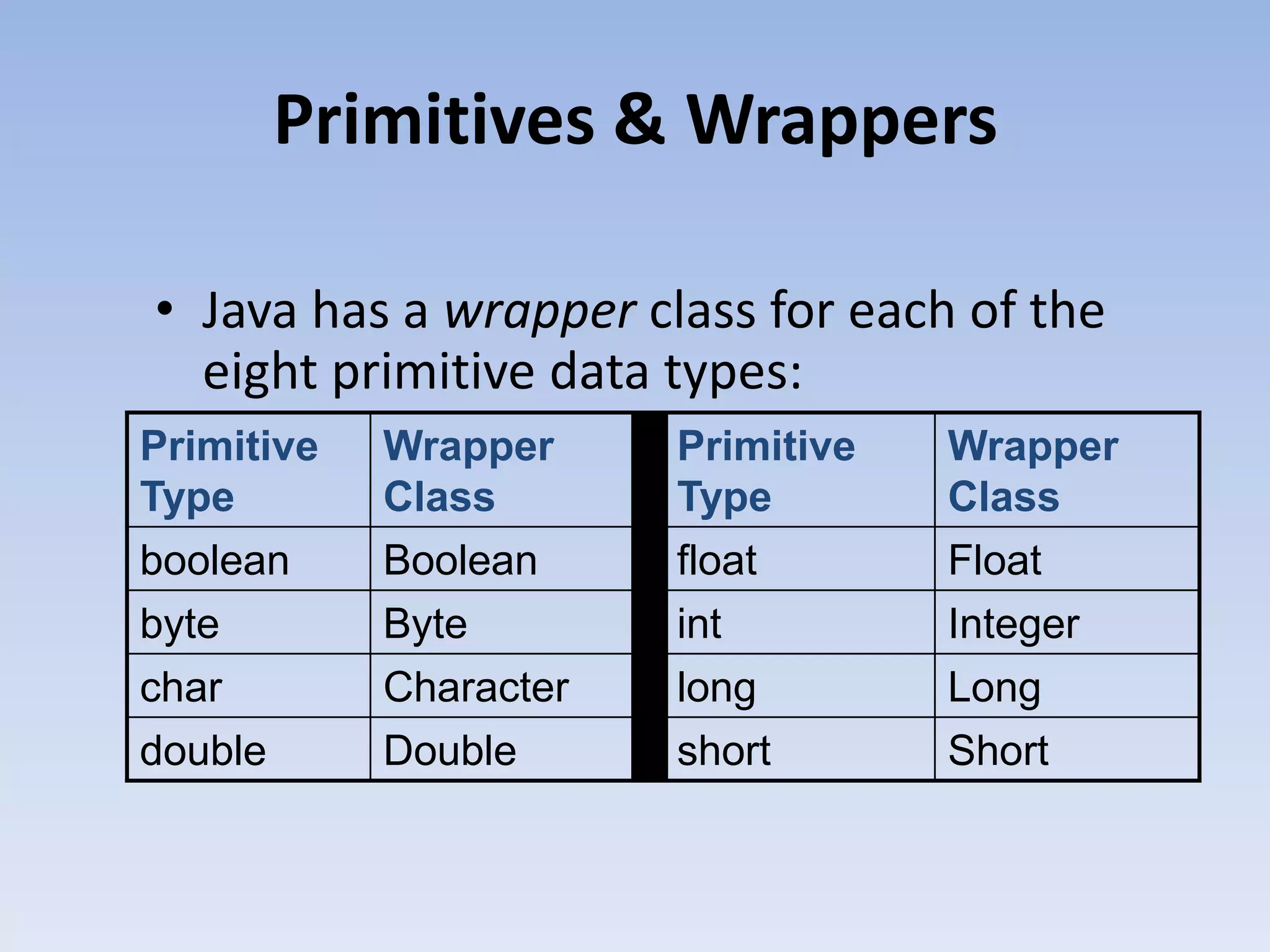 Primitives & Wrappers

• Java has a wrapper class for each of the eight primitive data types:

| Primitive Type | Wrapper Class | | Primitive Type | Wrapper Class |
|---|---|---|---|---|
| boolean | Boolean | | float | Float |
| byte | Byte | | int | Integer |
| char | Character | | long | Long |
| double | Double | | short | Short |